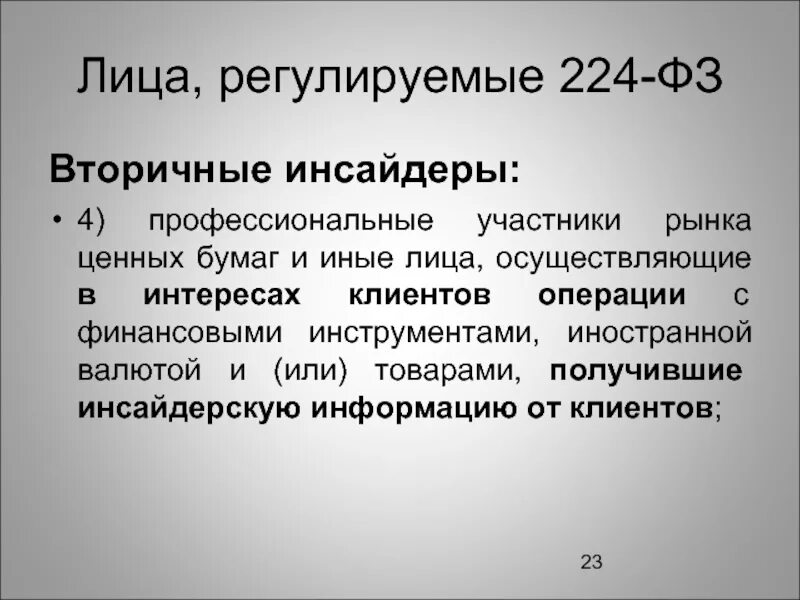 Лица, регулируемые 224-ФЗ

Вторичные инсайдеры:

• 4) профессиональные участники рынка ценных бумаг и иные лица, осуществляющие в интересах клиентов операции с финансовыми инструментами, иностранной валютой и (или) товарами, получившие инсайдерскую информацию от клиентов;

23